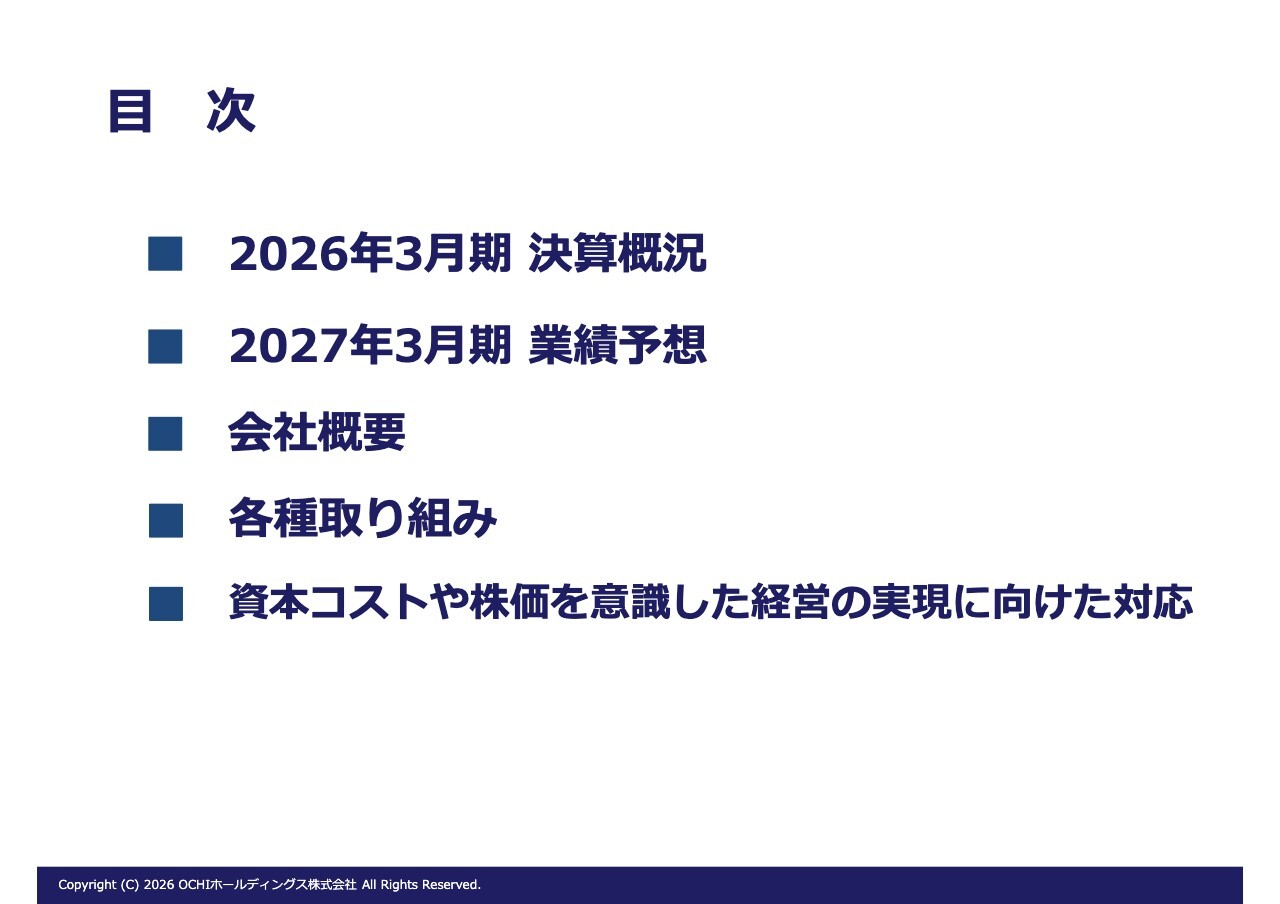 目　次

■　2026年3月期 決算概況

■　2027年3月期 業績予想

■　会社概要

■　各種取り組み

■　資本コストや株価を意識した経営の実現に向けた対応

Copyright (C) 2026 OCHIホールディングス株式会社 All Rights Reserved.